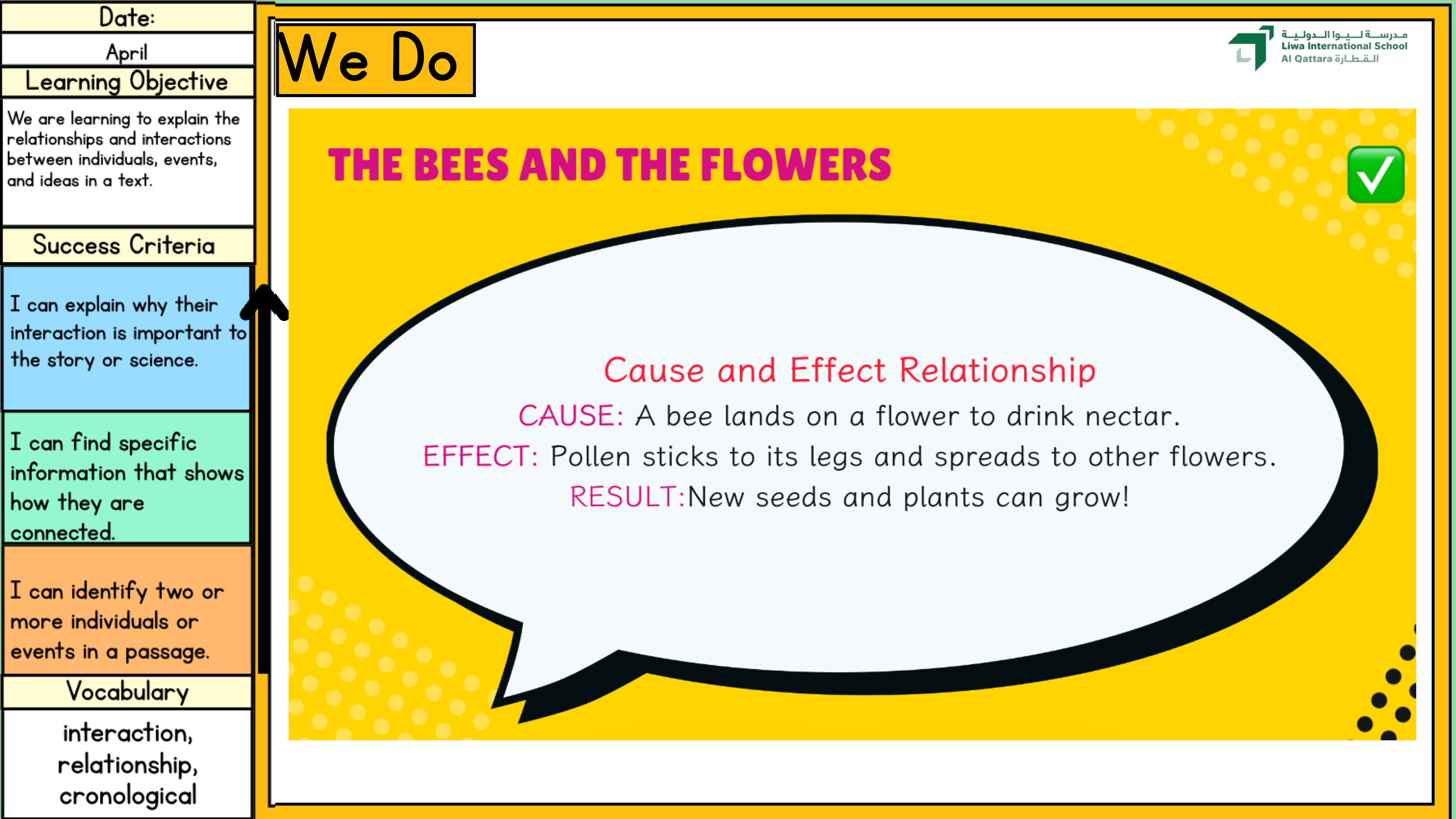 Date:
April
Learning Objective
We are learning to explain the relationships and interactions between individuals, events, and ideas in a text.
Success Criteria
I can explain why their interaction is important to the story or science.
I can find specific information that shows how they are connected.
I can identify two or more individuals or events in a passage.
Vocabulary
interaction, relationship, cronological

We Do

مدرسة ليوا الدولية
Liwa International School
Al Qattara القطارة

THE BEES AND THE FLOWERS

Cause and Effect Relationship
CAUSE: A bee lands on a flower to drink nectar.
EFFECT: Pollen sticks to its legs and spreads to other flowers.
RESULT:New seeds and plants can grow!